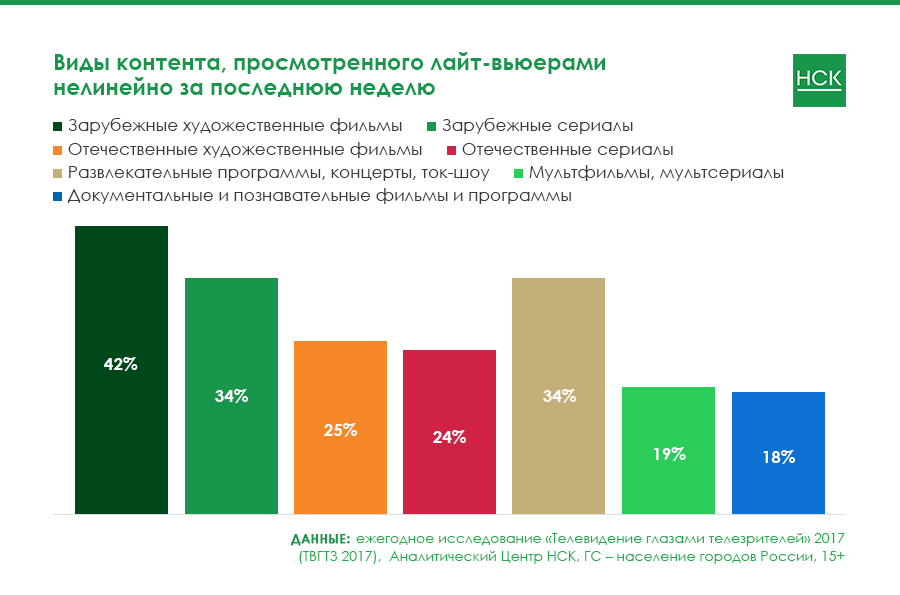 Виды контента, просмотренного лайт-вьюерами нелинейно за последнюю неделю

НСК

Зарубежные художественные фильмы
Зарубежные сериалы
Отечественные художественные фильмы
Отечественные сериалы
Развлекательные программы, концерты, ток-шоу
Мультфильмы, мультсериалы
Документальные и познавательные фильмы и программы

42%
34%
25%
24%
34%
19%
18%

ДАННЫЕ: ежегодное исследование «Телевидение глазами телезрителей» 2017 (ТВГТЗ 2017), Аналитический Центр НСК, ГС – население городов России, 15+